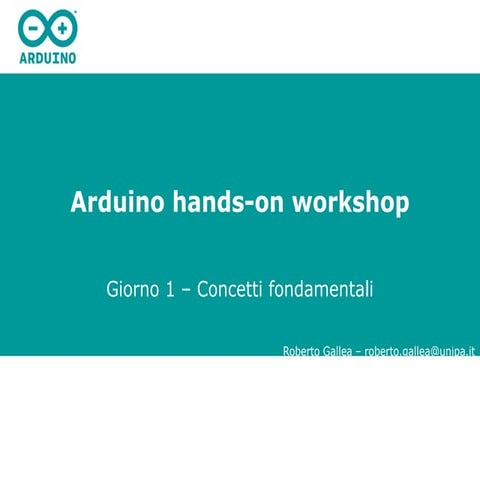 ARDUINO

Arduino hands-on workshop

Giorno 1 – Concetti fondamentali

Roberto Gallea – roberto.gallea@unipa.it